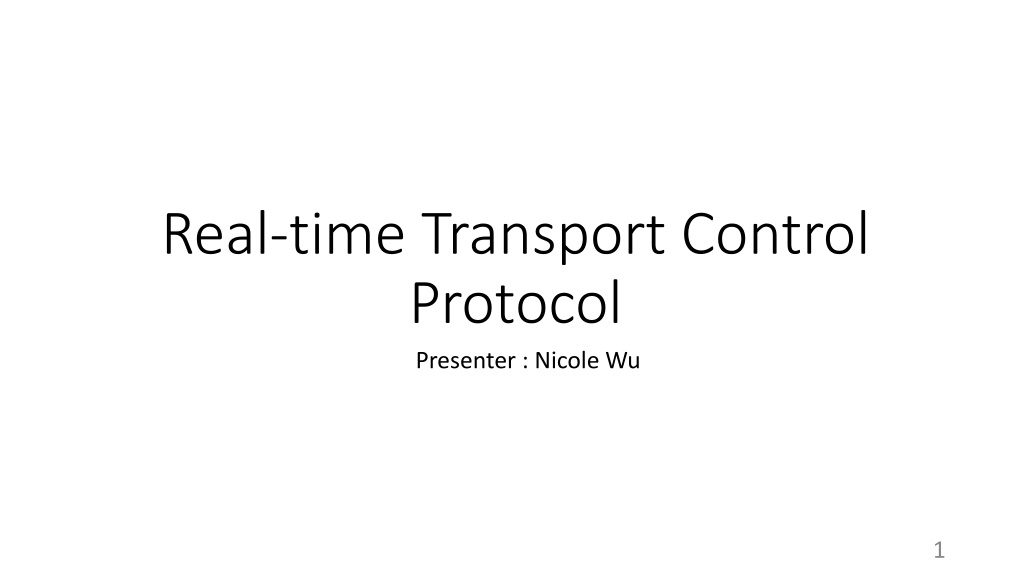 Real-time Transport Control Protocol

Presenter : Nicole Wu

1